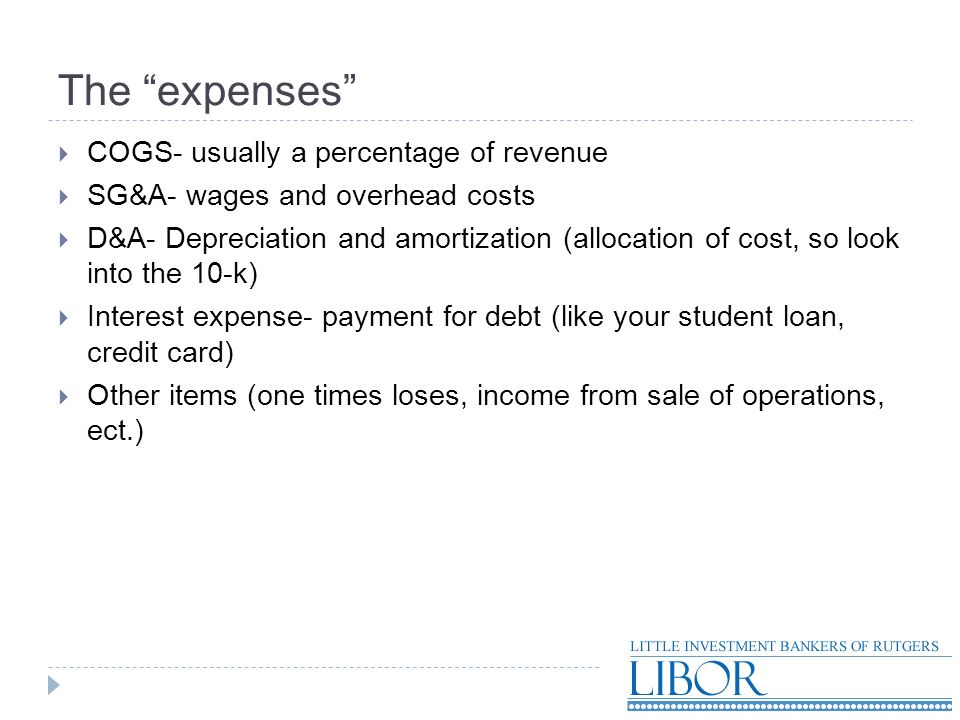 The “expenses”

COGS- usually a percentage of revenue

SG&A- wages and overhead costs

D&A- Depreciation and amortization (allocation of cost, so look into the 10-k)

Interest expense- payment for debt (like your student loan, credit card)

Other items (one times loses, income from sale of operations, ect.)

LITTLE INVESTMENT BANKERS OF RUTGERS
LIBOR